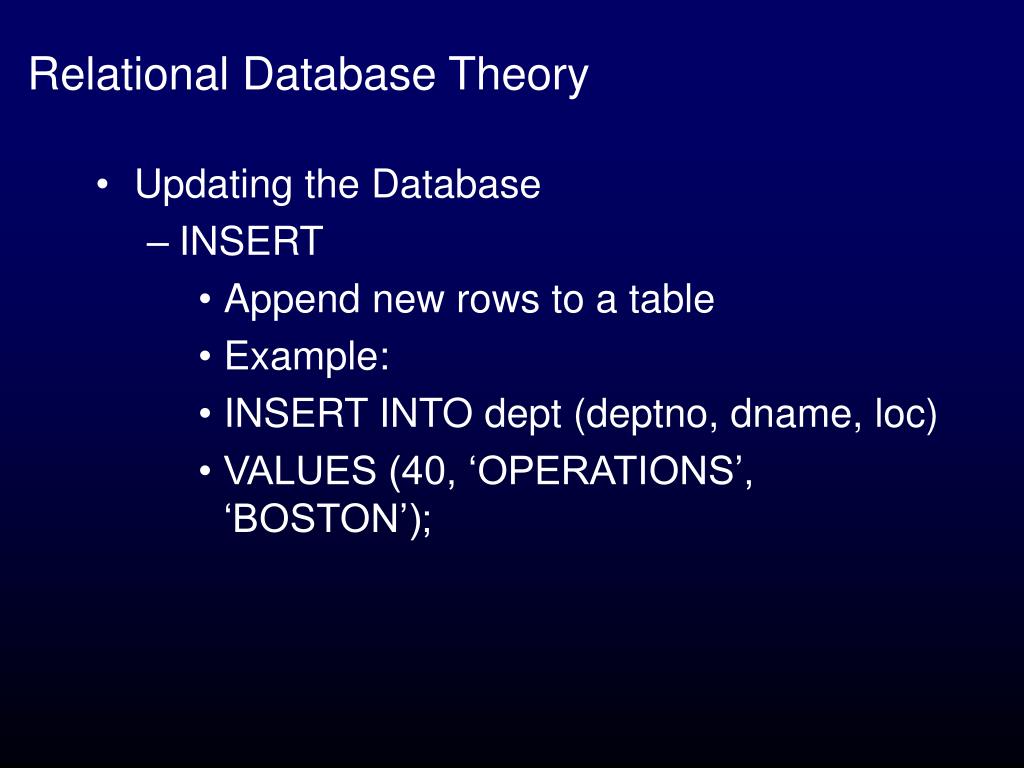 Relational Database Theory

• Updating the Database
– INSERT
• Append new rows to a table
• Example:
• INSERT INTO dept (deptno, dname, loc)
• VALUES (40, ‘OPERATIONS’, ‘BOSTON’);